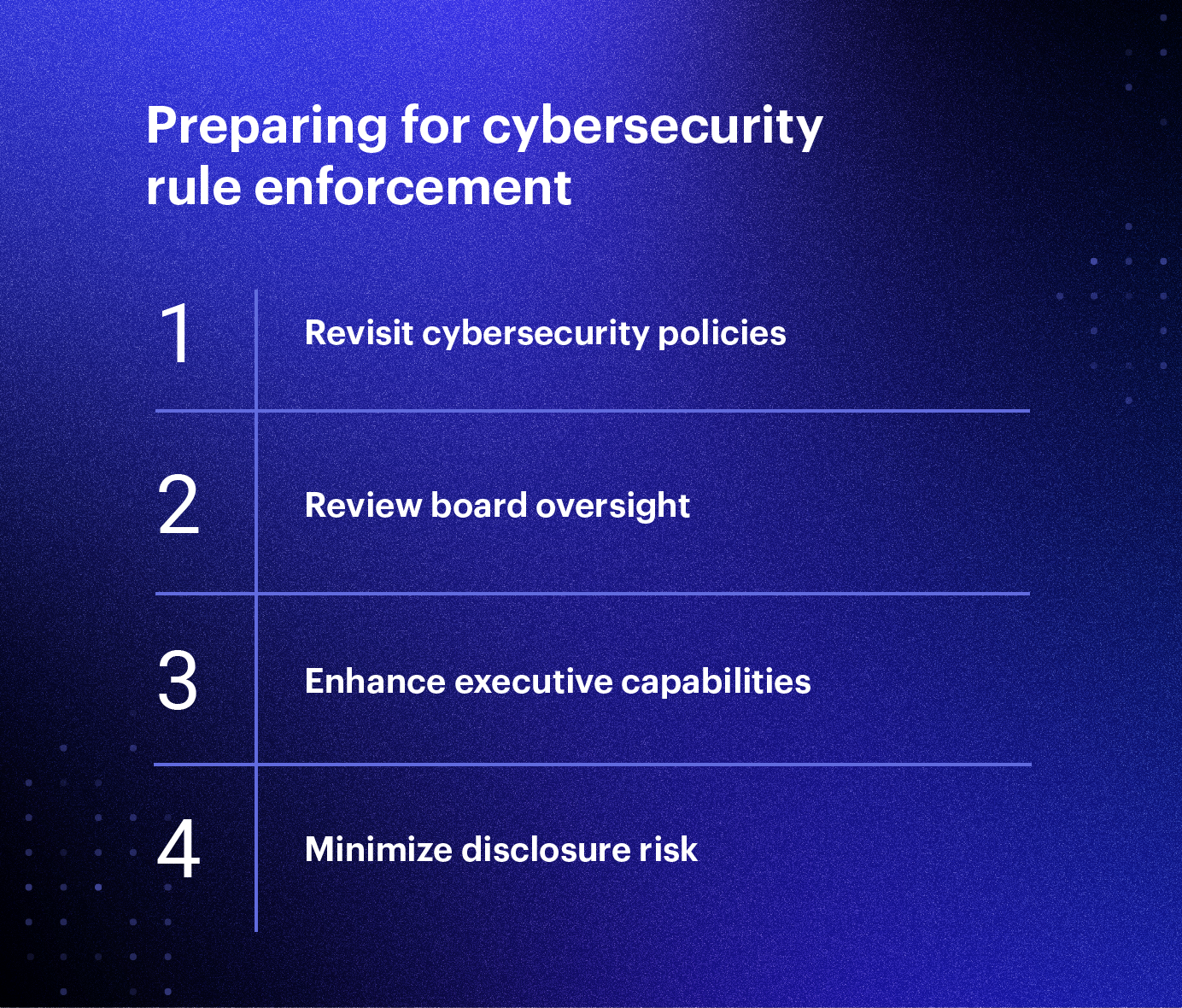 Preparing for cybersecurity rule enforcement

1 Revisit cybersecurity policies

2 Review board oversight

3 Enhance executive capabilities

4 Minimize disclosure risk